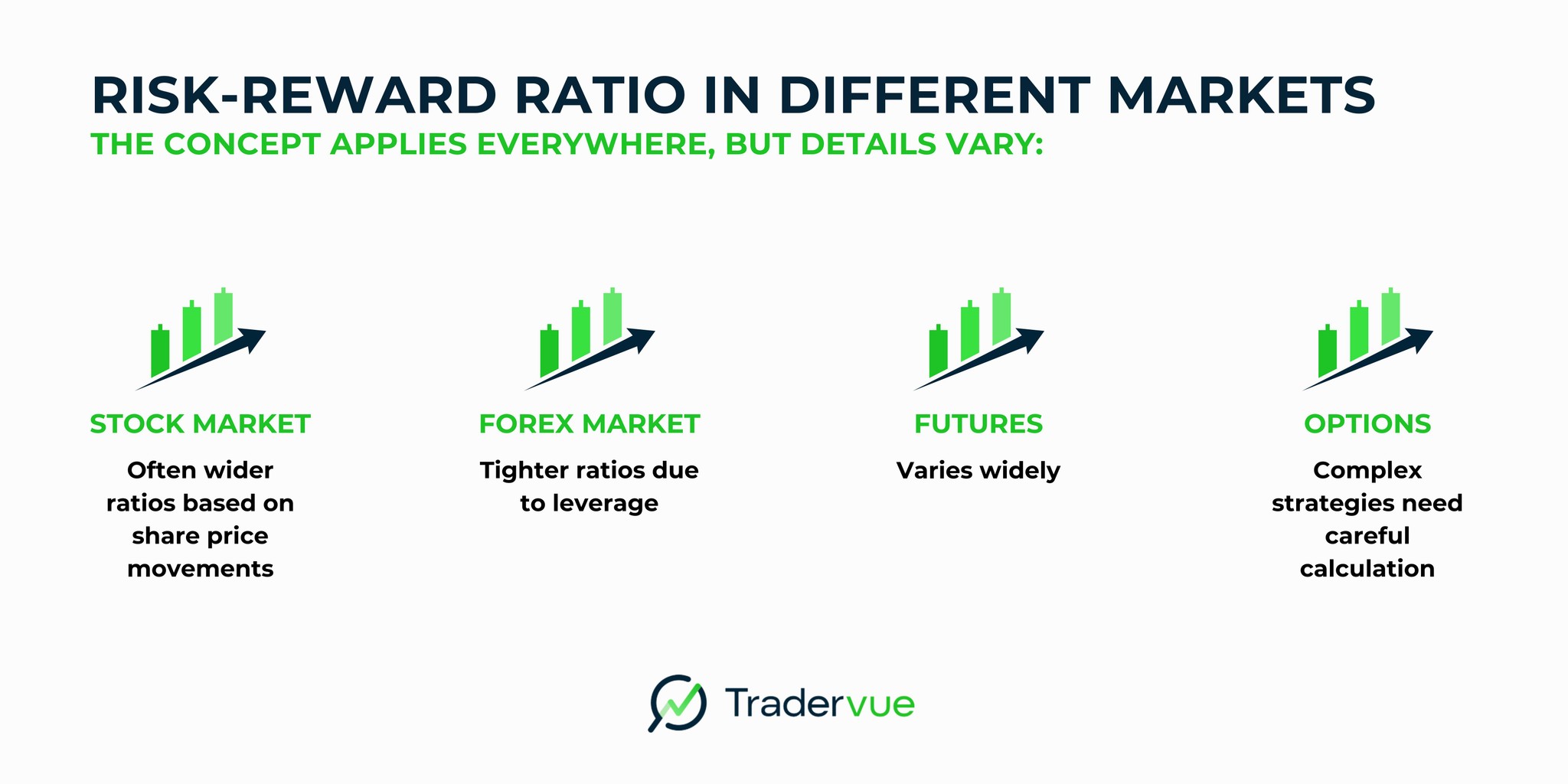 RISK-REWARD RATIO IN DIFFERENT MARKETS
THE CONCEPT APPLIES EVERYWHERE, BUT DETAILS VARY:

STOCK MARKET
Often wider ratios based on share price movements

FOREX MARKET
Tighter ratios due to leverage

FUTURES
Varies widely

OPTIONS
Complex strategies need careful calculation

Tradervue